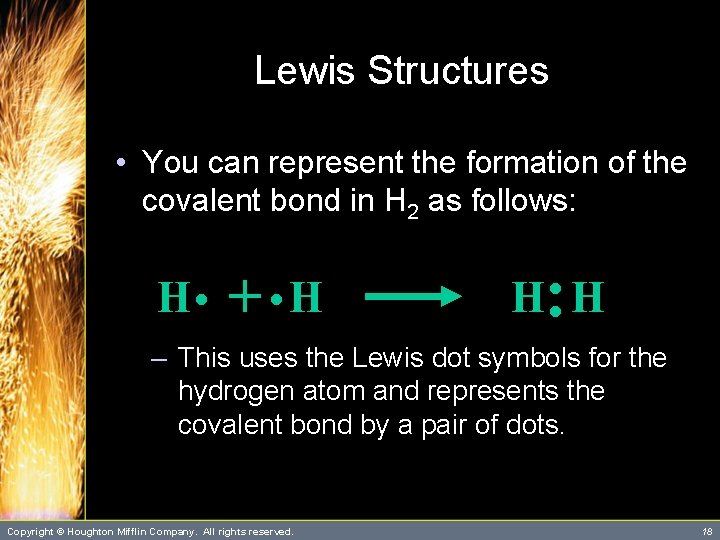 Lewis Structures

• You can represent the formation of the covalent bond in $H_2$ as follows:

$H\cdot + \cdot H \longrightarrow H:H$

– This uses the Lewis dot symbols for the hydrogen atom and represents the covalent bond by a pair of dots.

Copyright © Houghton Mifflin Company. All rights reserved.

18